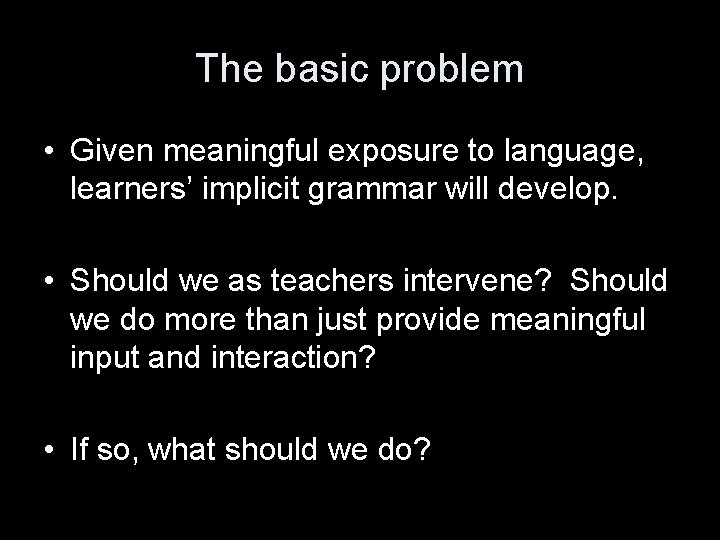 The basic problem

• Given meaningful exposure to language, learners' implicit grammar will develop.

• Should we as teachers intervene? Should we do more than just provide meaningful input and interaction?

• If so, what should we do?